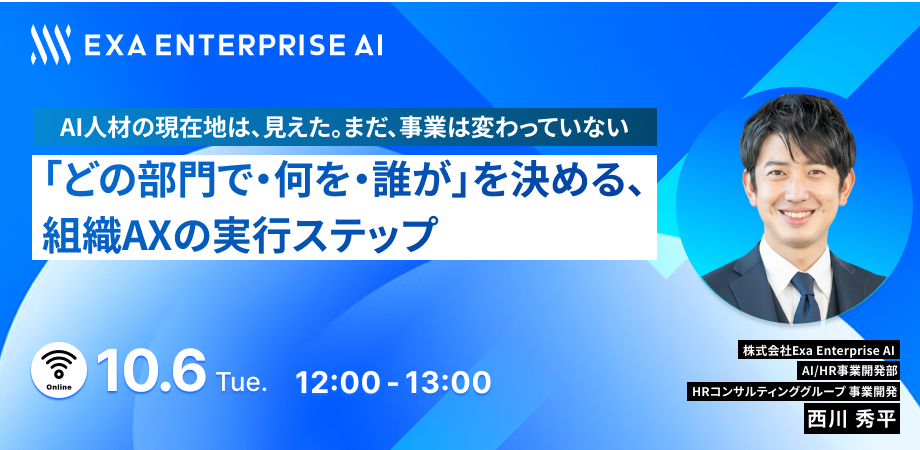 EXA ENTERPRISE AI

AI人材の現在地は、見えた。まだ、事業は変わっていない

「どの部門で・何を・誰が」を決める、組織AXの実行ステップ

Online

10.6 Tue. 12:00 - 13:00

株式会社Exa Enterprise AI
AI/HR事業開発部
HRコンサルティンググループ 事業開発
西川 秀平